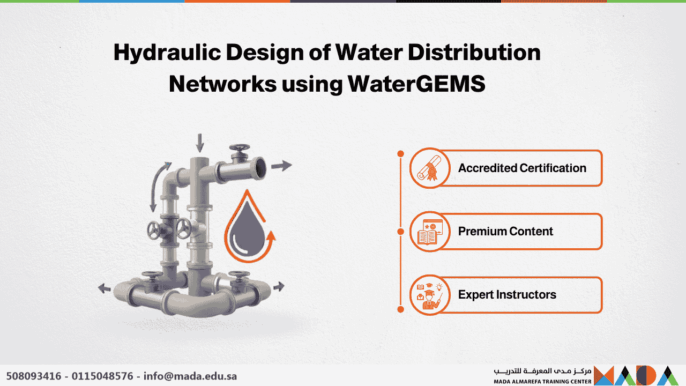 Hydraulic Design of Water Distribution Networks using WaterGEMS

Accredited Certification

Premium Content

Expert Instructors

508093416 - 0115048576 - info@mada.edu.sa

مركز مدى المعرفة للتدريب
MADA ALMAREFA TRAINING CENTER
MADA